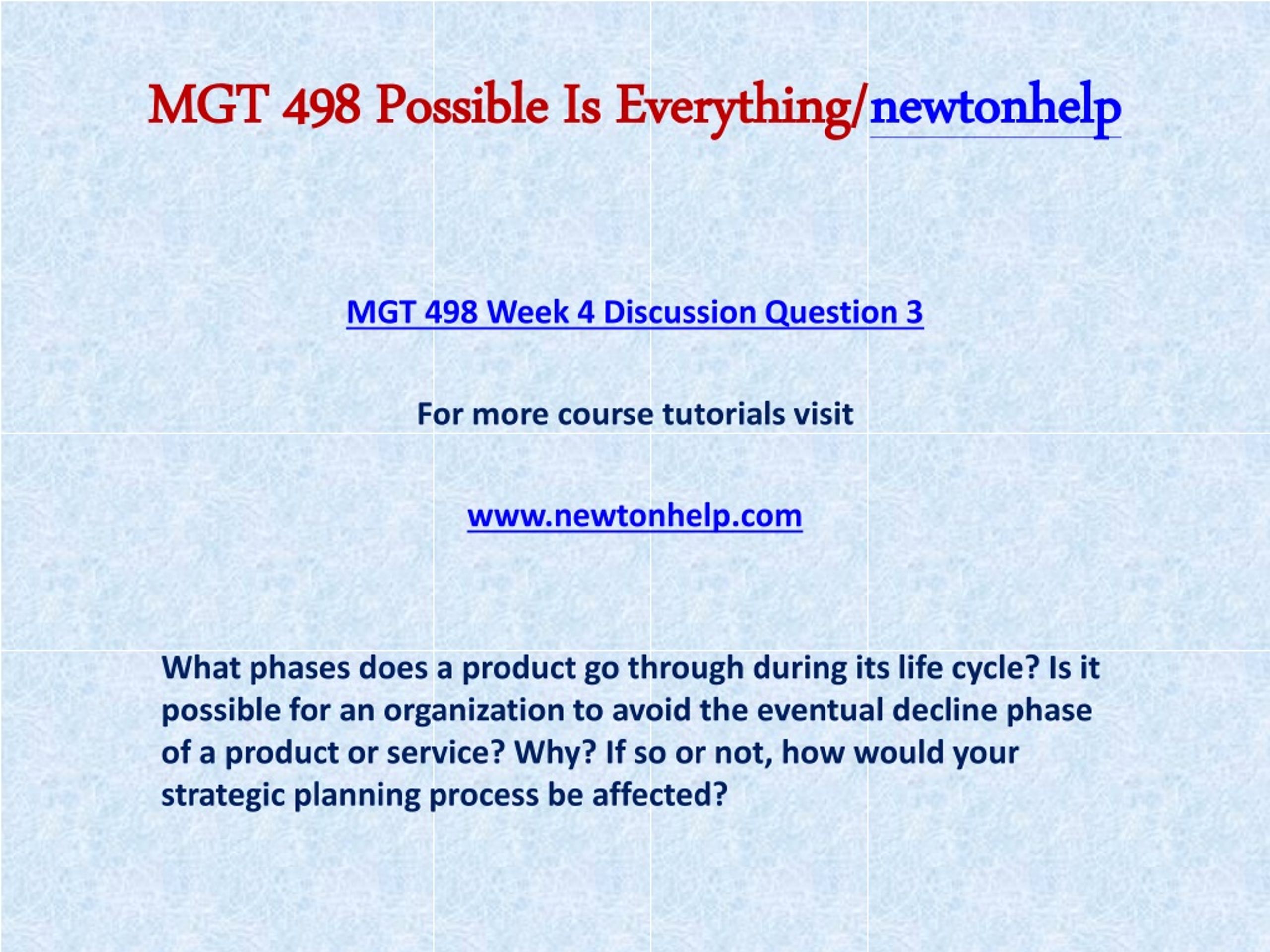 MGT 498 Possible Is Everything/newtonhelp

MGT 498 Week 4 Discussion Question 3

For more course tutorials visit

www.newtonhelp.com

What phases does a product go through during its life cycle? Is it possible for an organization to avoid the eventual decline phase of a product or service? Why? If so or not, how would your strategic planning process be affected?